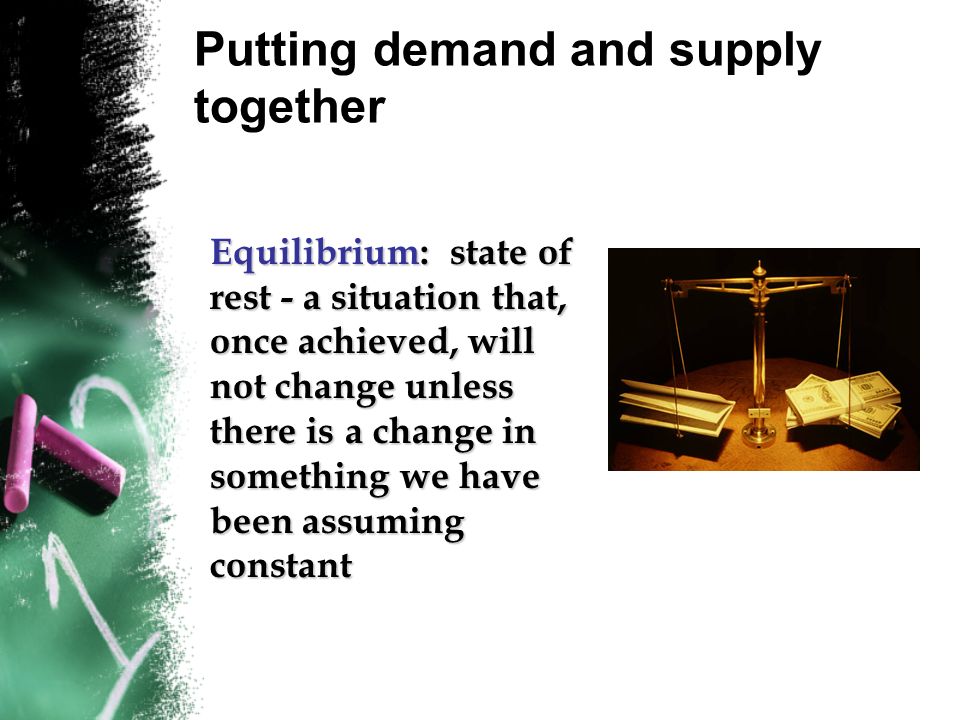 Putting demand and supply together

Equilibrium: state of rest - a situation that, once achieved, will not change unless there is a change in something we have been assuming constant